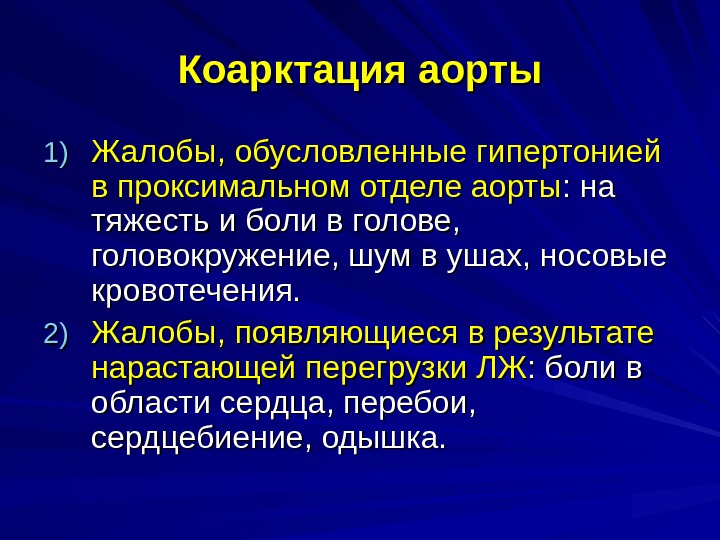 Коарктация аорты

1) Жалобы, обусловленные гипертонией в проксимальном отделе аорты: на тяжесть и боли в голове, головокружение, шум в ушах, носовые кровотечения.

2) Жалобы, появляющиеся в результате нарастающей перегрузки ЛЖ: боли в области сердца, перебои, сердцебиение, одышка.